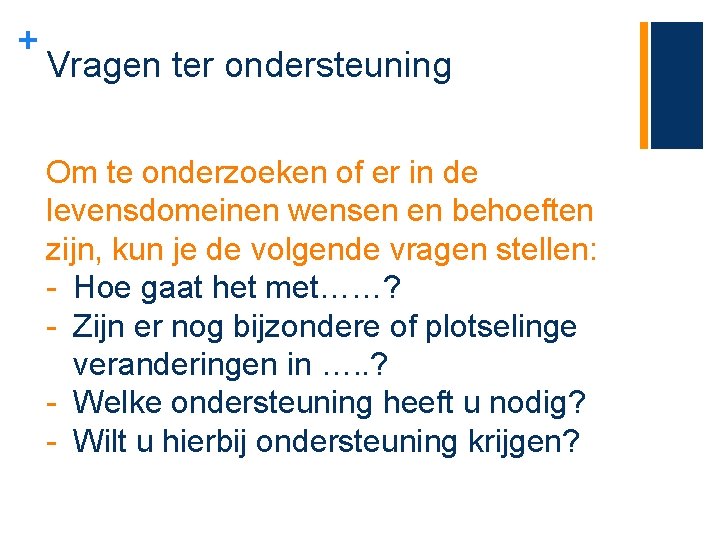 +
Vragen ter ondersteuning

Om te onderzoeken of er in de levensdomeinen wensen en behoeften zijn, kun je de volgende vragen stellen:
- Hoe gaat het met……?
- Zijn er nog bijzondere of plotselinge veranderingen in …..?
- Welke ondersteuning heeft u nodig?
- Wilt u hierbij ondersteuning krijgen?